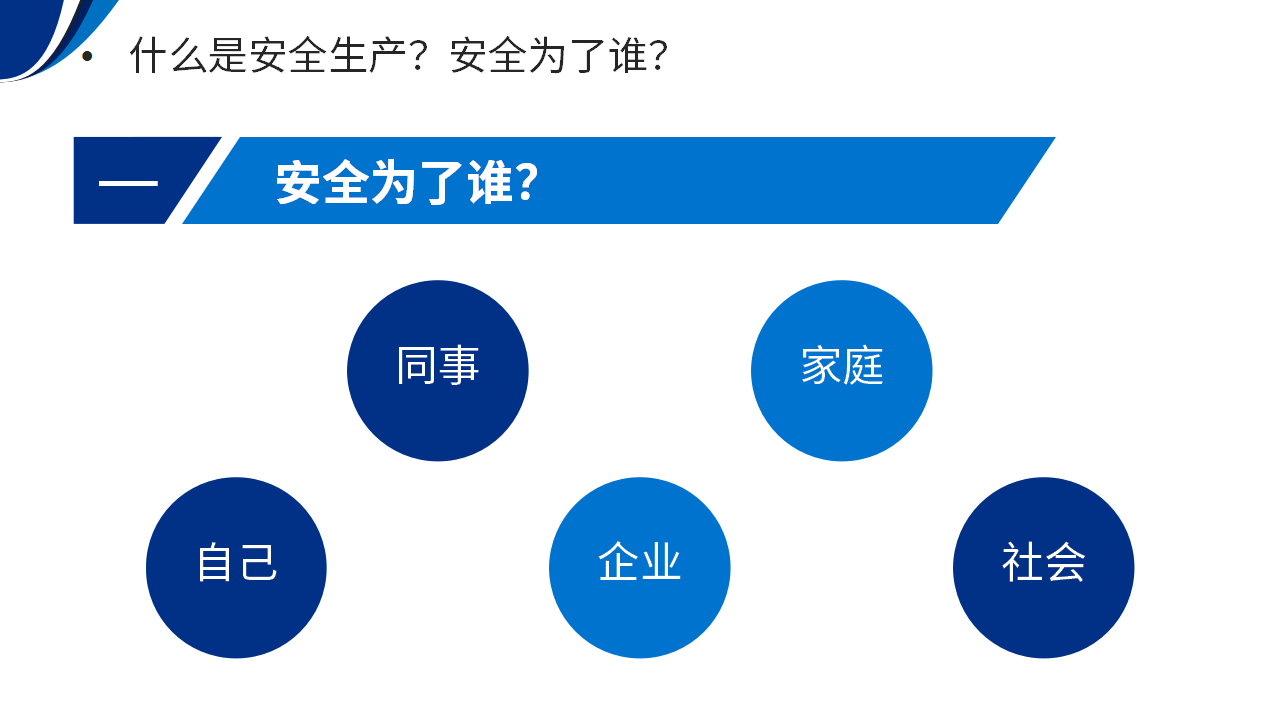 • 什么是安全生产？安全为了谁？

一 安全为了谁?

同事

家庭

自己

企业

社会